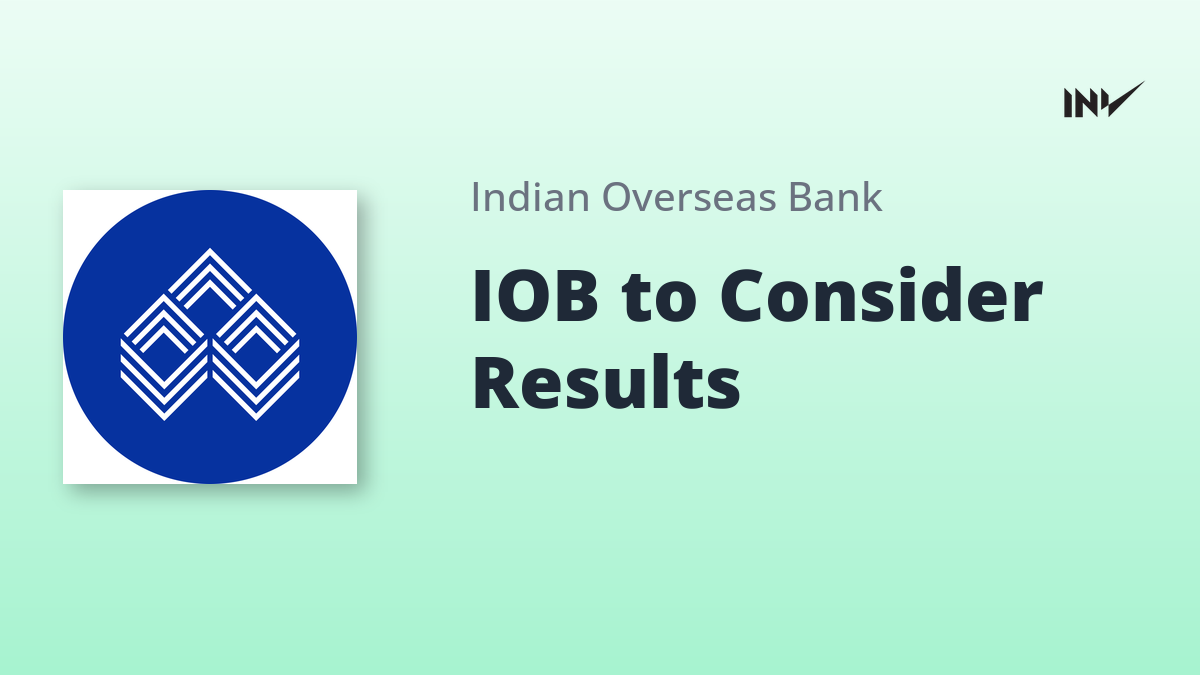 INV

Indian Overseas Bank

IOB to Consider Results